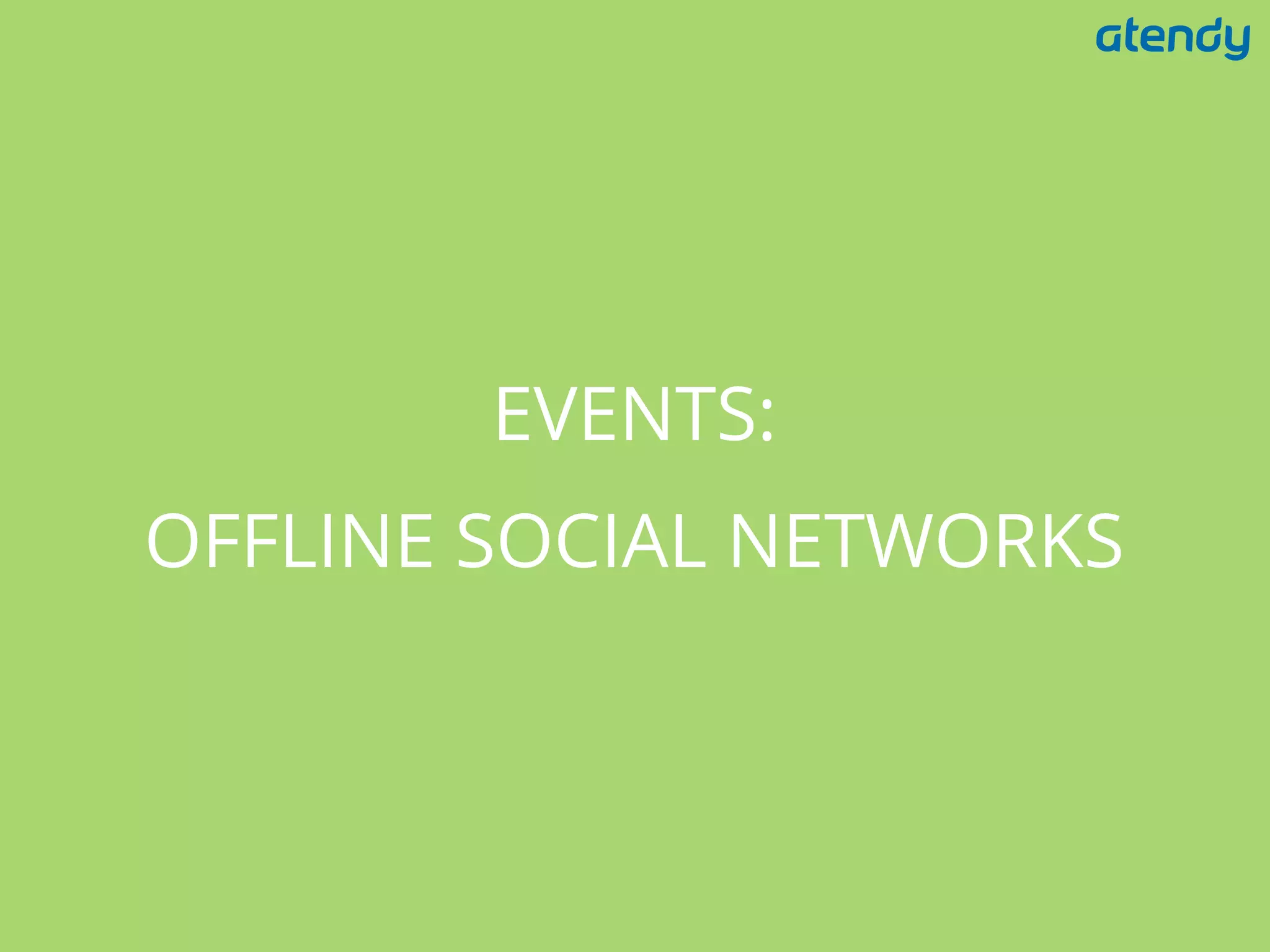 atendy

EVENTS:

OFFLINE SOCIAL NETWORKS